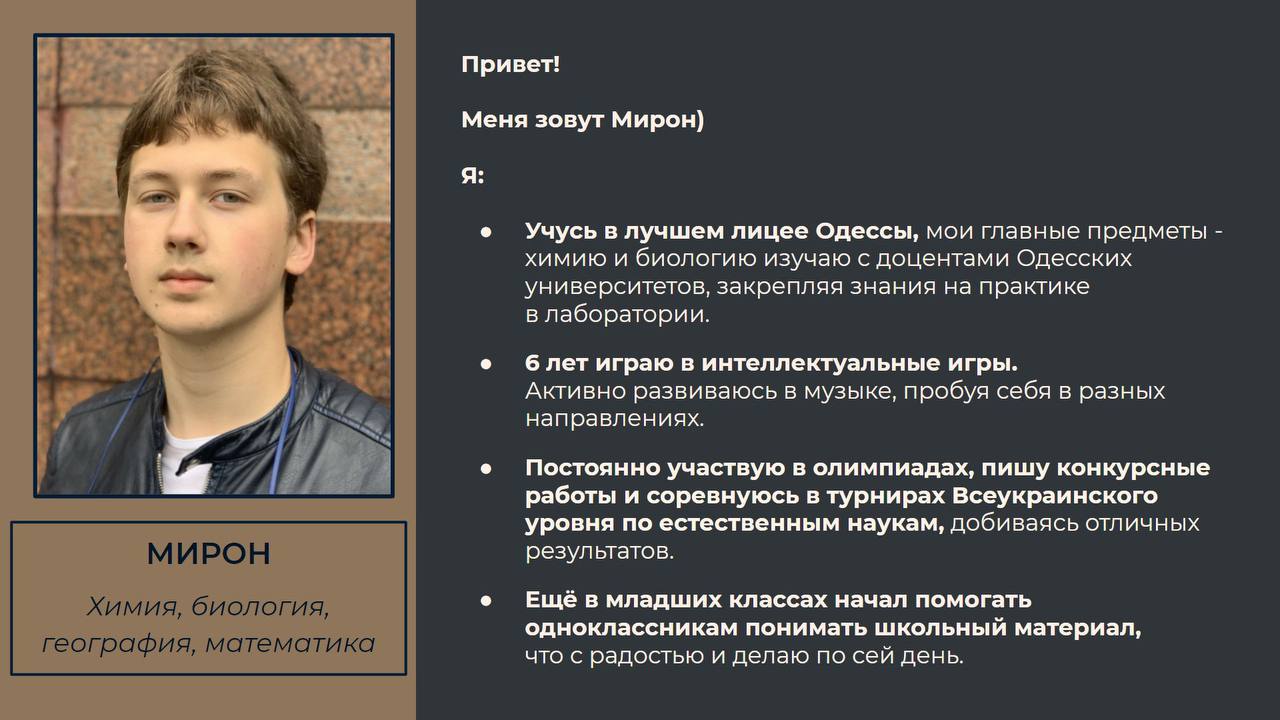 МИРОН

Химия, биология, география, математика

Привет!

Меня зовут Мирон)

Я:

● Учусь в лучшем лицее Одессы, мои главные предметы - химию и биологию изучаю с доцентами Одесских университетов, закрепляя знания на практике в лаборатории.

● 6 лет играю в интеллектуальные игры. Активно развиваюсь в музыке, пробуя себя в разных направлениях.

● Постоянно участвую в олимпиадах, пишу конкурсные работы и соревнуюсь в турнирах Всеукраинского уровня по естественным наукам, добиваясь отличных результатов.

● Ещё в младших классах начал помогать одноклассникам понимать школьный материал, что с радостью и делаю по сей день.